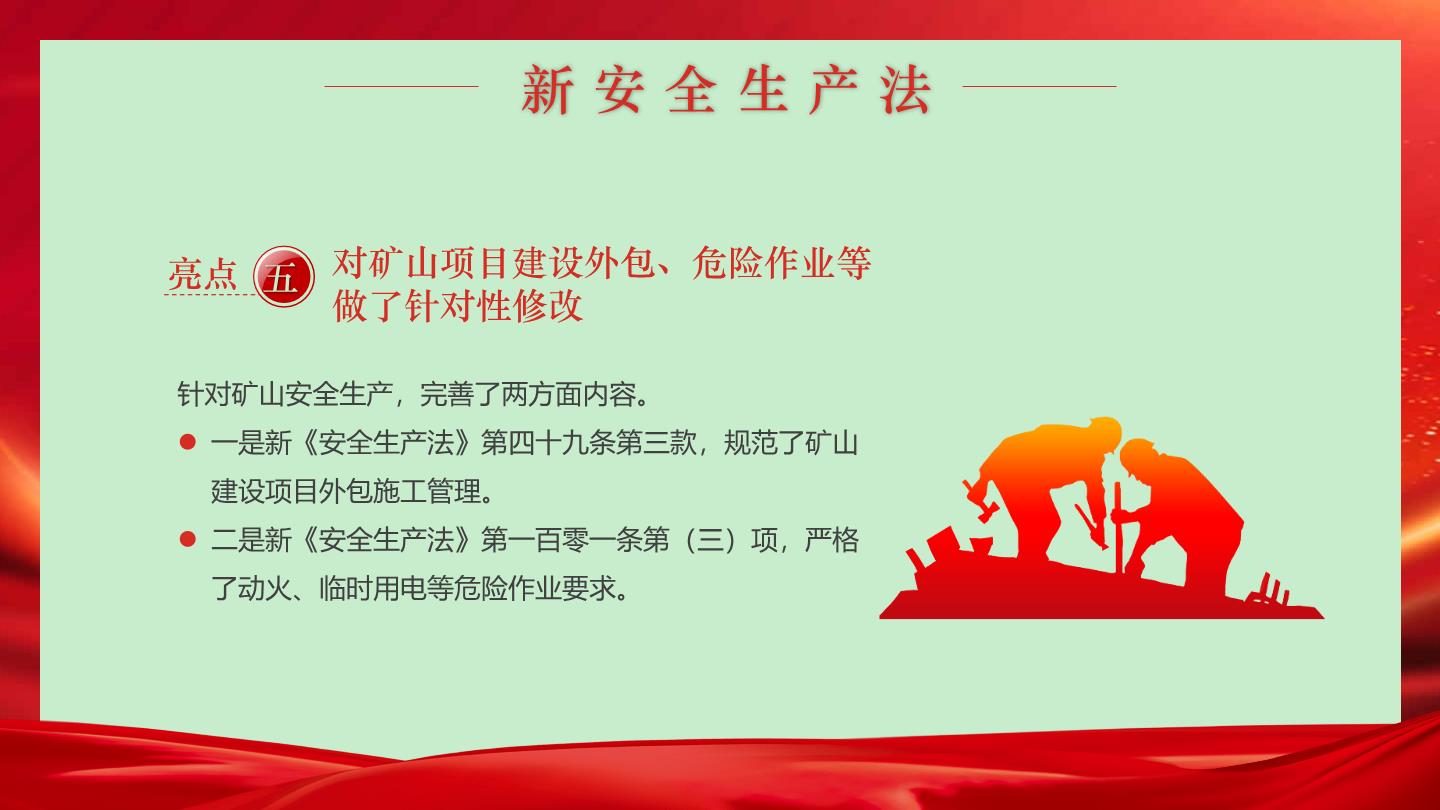 新安全生产法

亮点 五 对矿山项目建设外包、危险作业等做了针对性修改

针对矿山安全生产，完善了两方面内容。

● 一是新《安全生产法》第四十九条第三款，规范了矿山建设项目外包施工管理。

● 二是新《安全生产法》第一百零一条第（三）项，严格了动火、临时用电等危险作业要求。